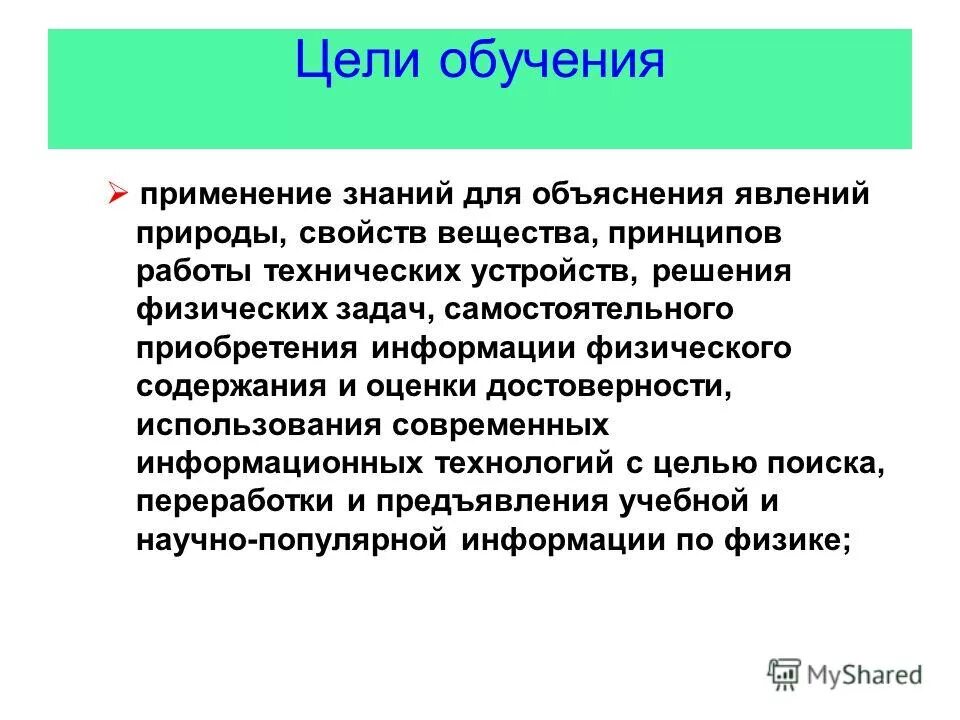 Цели обучения

➢ применение знаний для объяснения явлений природы, свойств вещества, принципов работы технических устройств, решения физических задач, самостоятельного приобретения информации физического содержания и оценки достоверности, использования современных информационных технологий с целью поиска, переработки и предъявления учебной и научно-популярной информации по физике;

MyShared